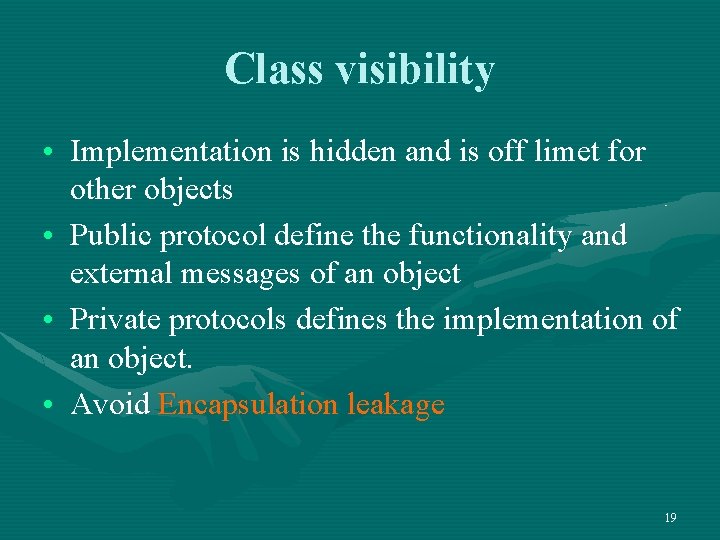 Class visibility

• Implementation is hidden and is off limet for other objects
• Public protocol define the functionality and external messages of an object
• Private protocols defines the implementation of an object.
• Avoid Encapsulation leakage

19